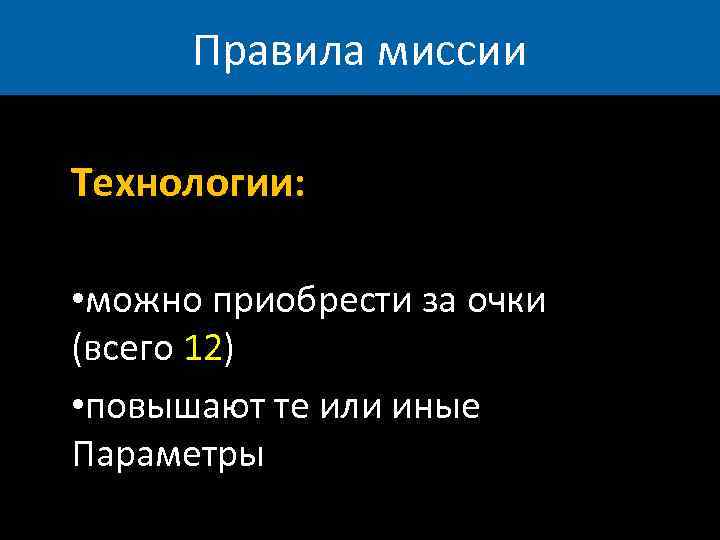 Правила миссии

Технологии:

•можно приобрести за очки (всего 12)

•повышают те или иные Параметры